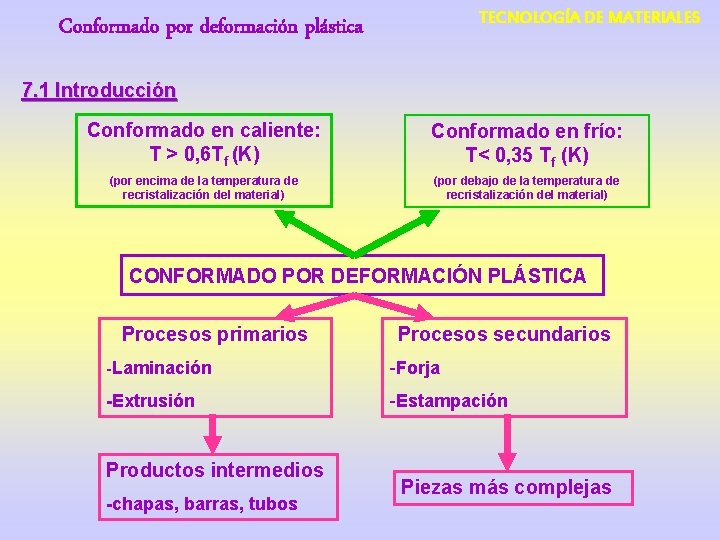 Conformado por deformación plástica

TECNOLOGÍA DE MATERIALES

7.1 Introducción

Conformado en caliente: $T > 0,6T_f$ (K)

(por encima de la temperatura de recristalización del material)

Conformado en frío: $T< 0,35\ T_f$ (K)

(por debajo de la temperatura de recristalización del material)

CONFORMADO POR DEFORMACIÓN PLÁSTICA

Procesos primarios

-Laminación

-Extrusión

Procesos secundarios

-Forja

-Estampación

Productos intermedios

-chapas, barras, tubos

Piezas más complejas